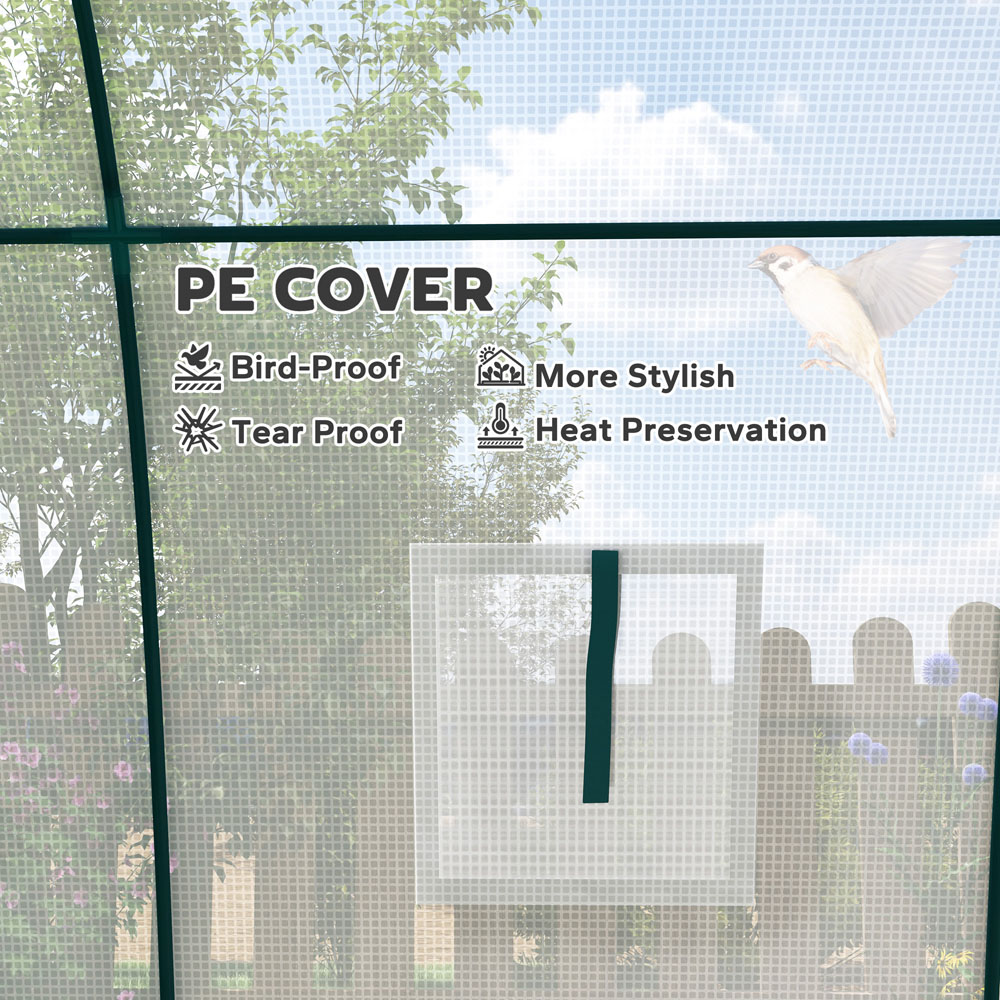 PE COVER

Bird-Proof

Tear Proof

More Stylish

Heat Preservation